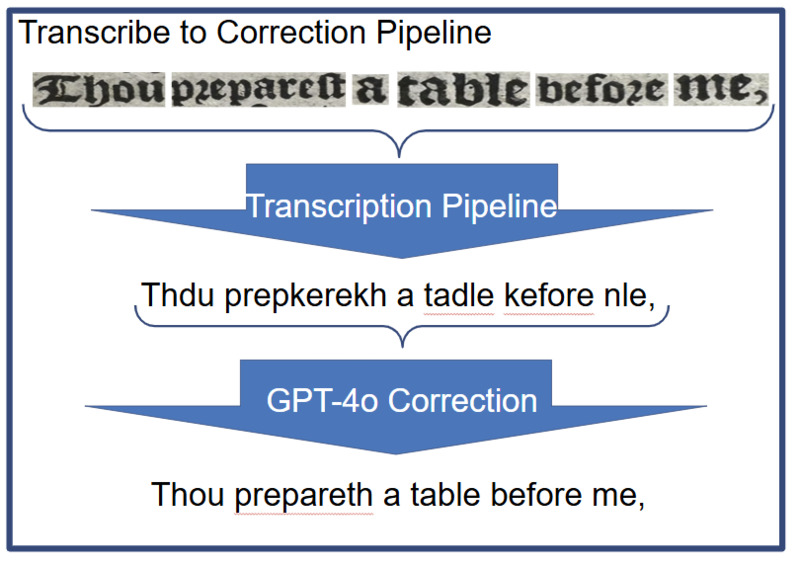 Transcribe to Correction Pipeline

Thou prepareſt a table before me,

Transcription Pipeline

Thdu prepkerekh a tadle kefore nle,

GPT-4o Correction

Thou prepareth a table before me,